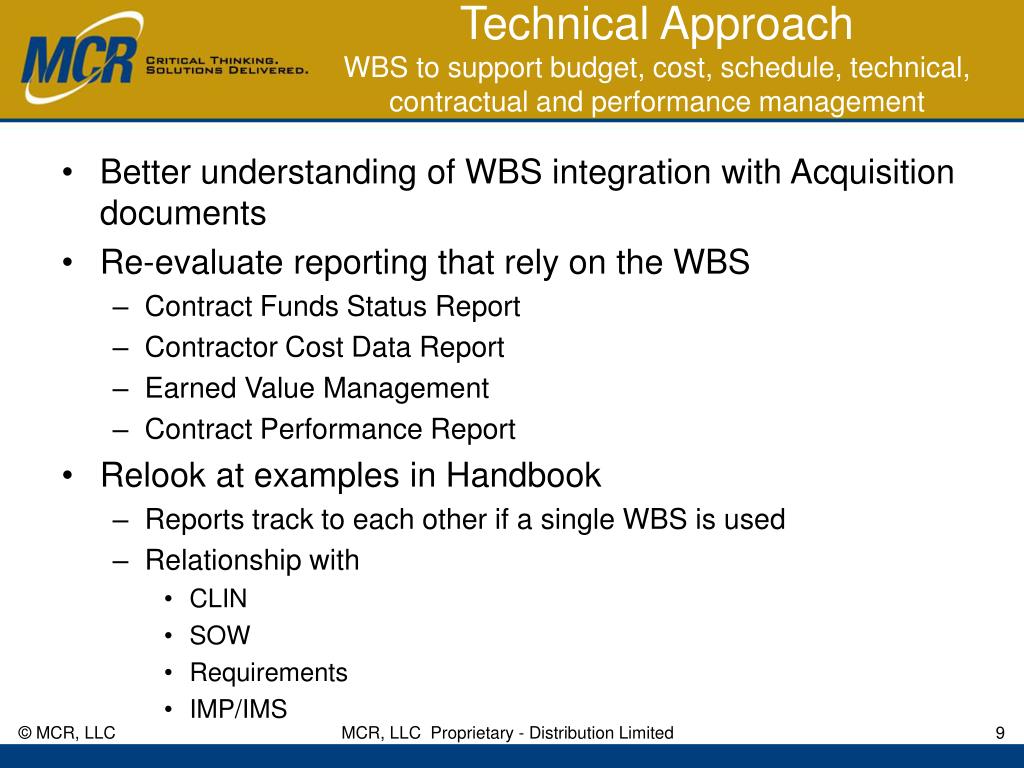 MCR CRITICAL THINKING. SOLUTIONS DELIVERED.

Technical Approach
WBS to support budget, cost, schedule, technical, contractual and performance management

• Better understanding of WBS integration with Acquisition documents
• Re-evaluate reporting that rely on the WBS
– Contract Funds Status Report
– Contractor Cost Data Report
– Earned Value Management
– Contract Performance Report
• Relook at examples in Handbook
– Reports track to each other if a single WBS is used
– Relationship with
• CLIN
• SOW
• Requirements
• IMP/IMS

© MCR, LLC
MCR, LLC Proprietary - Distribution Limited
9